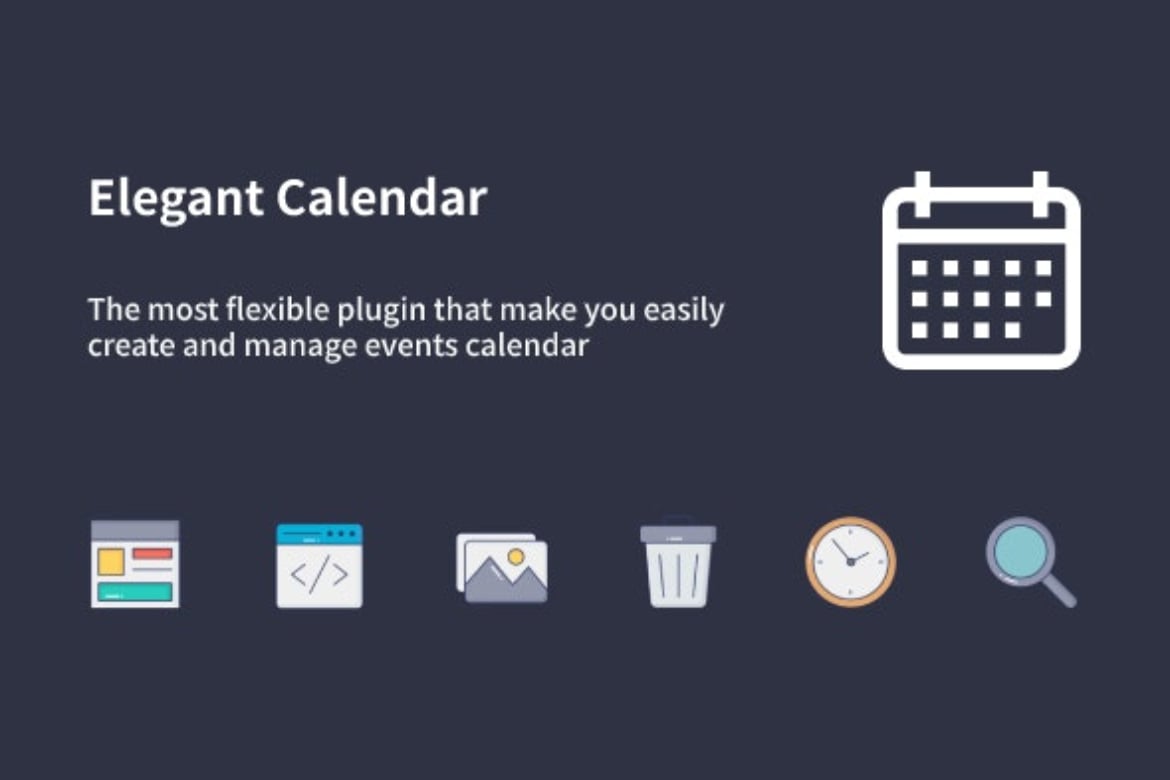 Elegant Calendar

The most flexible plugin that make you easily create and manage events calendar

</>